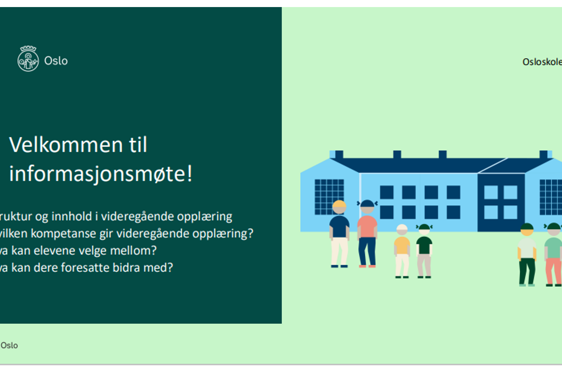 Oslo

Osloskole

Velkommen til informasjonsmøte!

ruktur og innhold i videregående opplæring
vilken kompetanse gir videregående opplæring?
va kan elevene velge mellom?
va kan dere foresatte bidra med?

Oslo